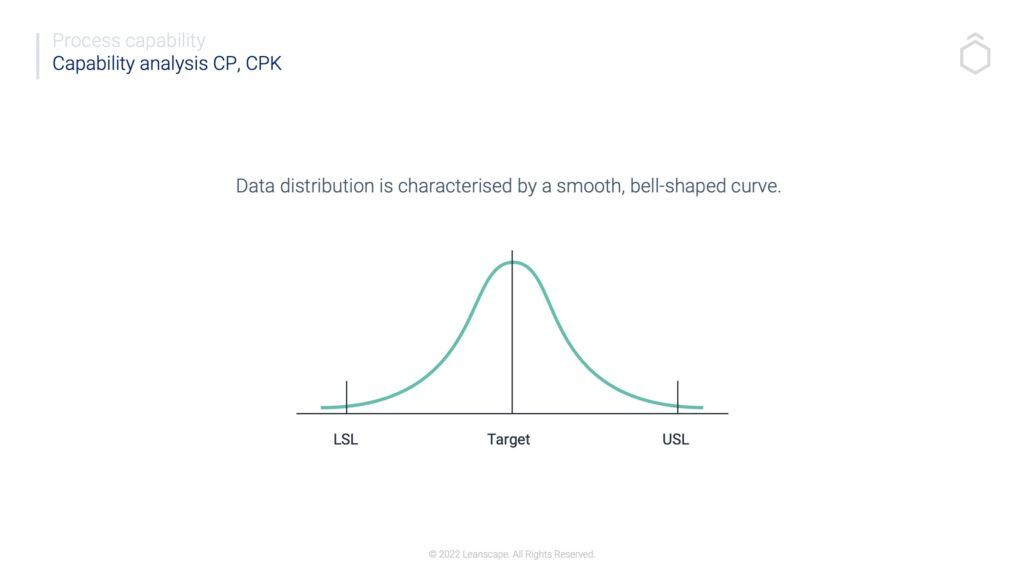 Process capability
Capability analysis CP, CPK

Data distribution is characterised by a smooth, bell-shaped curve.

LSL
Target
USL

© 2022 Leanscape. All Rights Reserved.